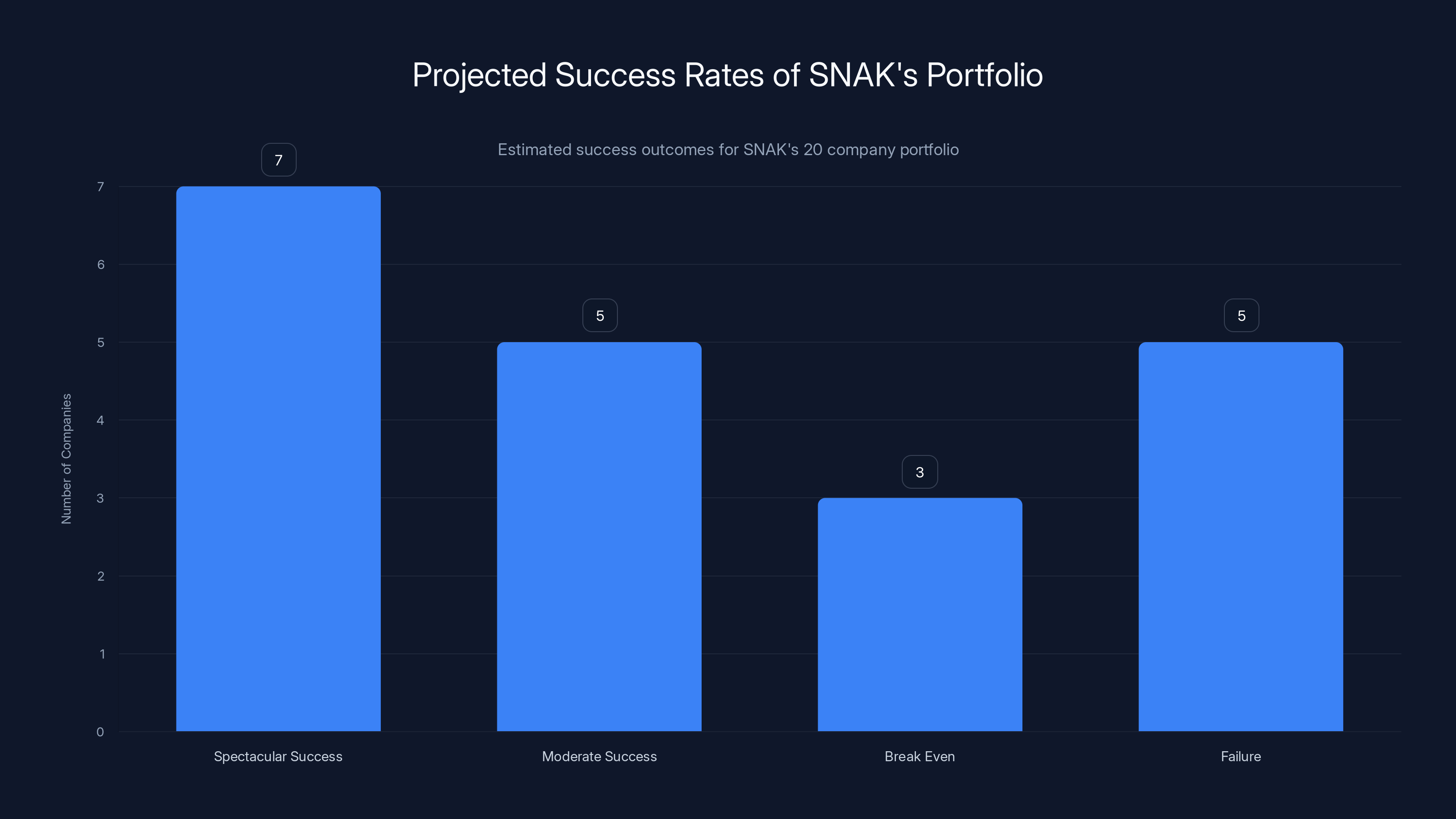 Projected Success Rates of SNAK's Portfolio

Estimated success outcomes for SNAK's 20 company portfolio

Number of Companies

7
6
5
4
3
2
1
0

7
5
3
5

Spectacular Success
Moderate Success
Break Even
Failure